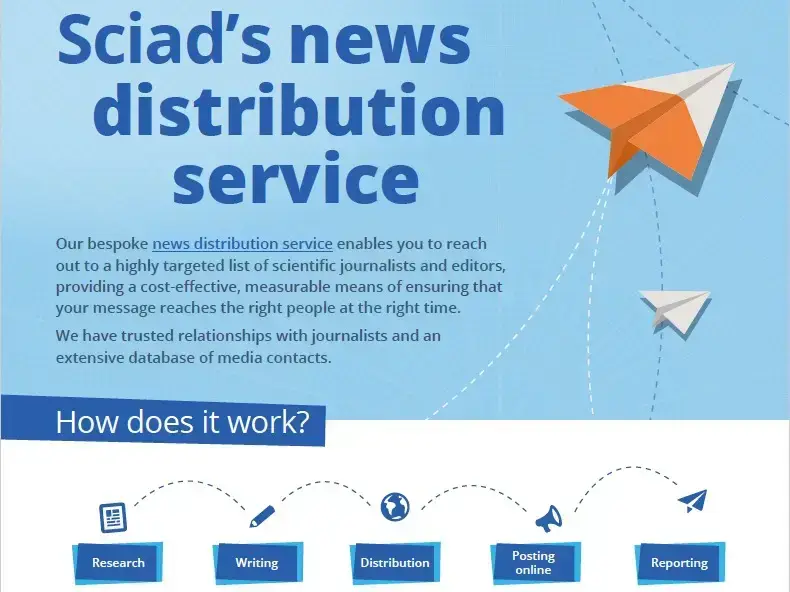 Sciad's news distribution service

Our bespoke news distribution service enables you to reach out to a highly targeted list of scientific journalists and editors, providing a cost-effective, measurable means of ensuring that your message reaches the right people at the right time.

We have trusted relationships with journalists and an extensive database of media contacts.

How does it work?

Research

Writing

Distribution

Posting online

Reporting